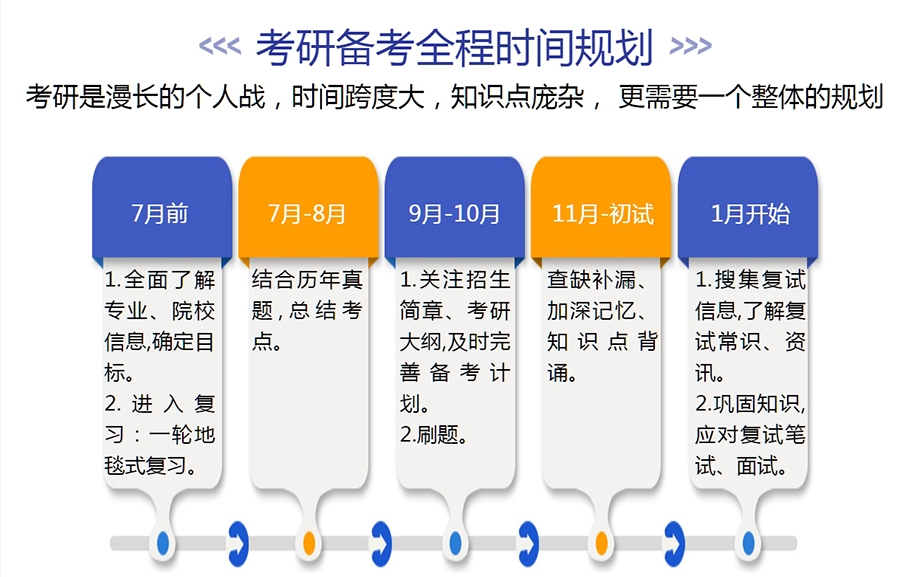 <<< 考研备考全程时间规划 >>>

考研是漫长的个人战，时间跨度大，知识点庞杂， 更需要一个整体的规划

7月前

1.全面了解专业、院校信息,确定目标。
2. 进入复习：一轮地毯式复习。

7月-8月

结合历年真题，总结考点。

9月-10月

1.关注招生简章、考研大纲,及时完善备考计划。
2.刷题。

11月-初试

查缺补漏、加深记忆、知识点背诵。

1月开始

1.搜集复试信息,了解复试常识、资讯。
2.巩固知识,应对复试笔试、面试。